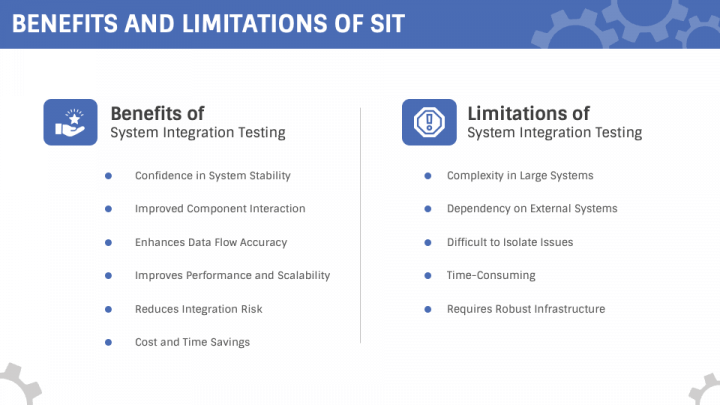 BENEFITS AND LIMITATIONS OF SIT

Benefits of
System Integration Testing

- Confidence in System Stability
- Improved Component Interaction
- Enhances Data Flow Accuracy
- Improves Performance and Scalability
- Reduces Integration Risk
- Cost and Time Savings

Limitations of
System Integration Testing

- Complexity in Large Systems
- Dependency on External Systems
- Difficult to Isolate Issues
- Time-Consuming
- Requires Robust Infrastructure